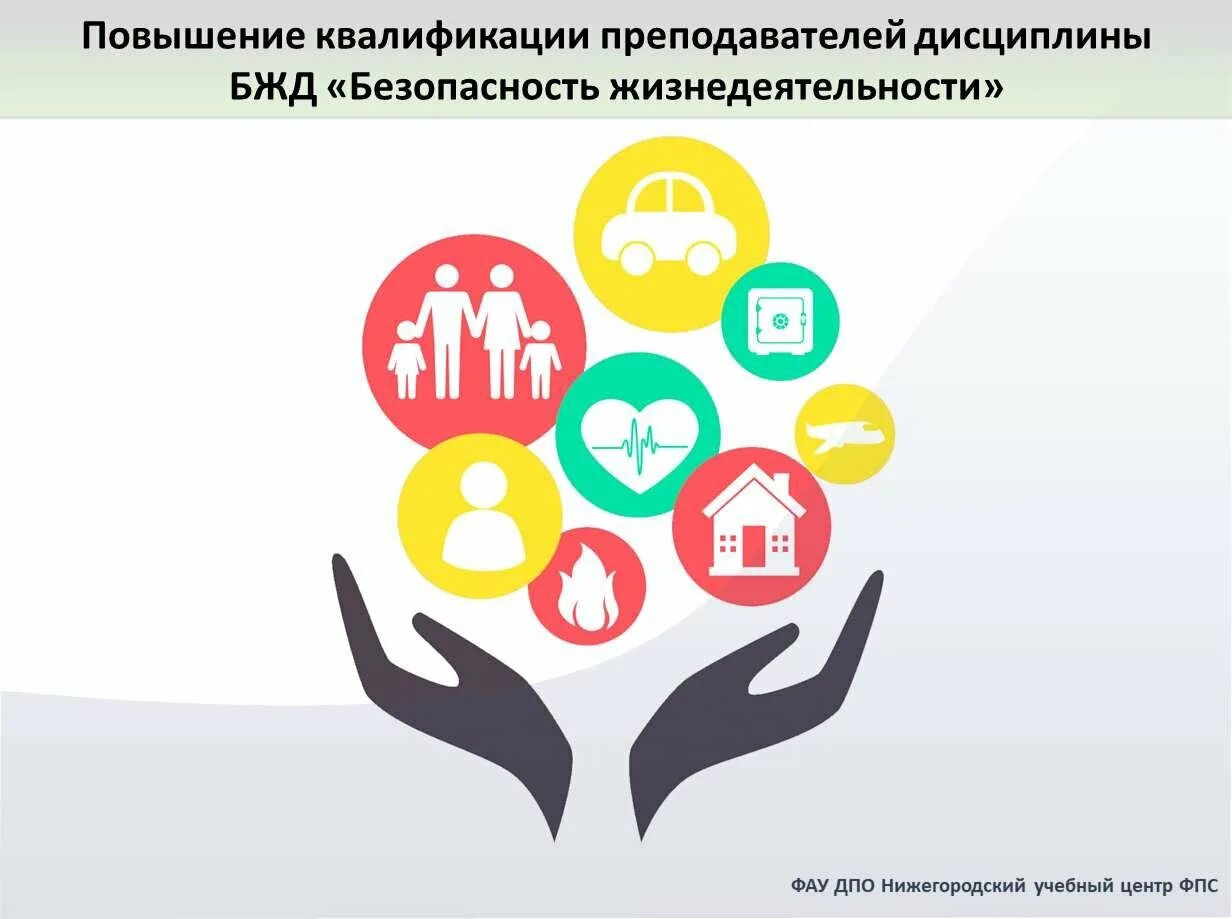 Повышение квалификации преподавателей дисциплины БЖД «Безопасность жизнедеятельности»

ФАУ ДПО Нижегородский учебный центр ФПС